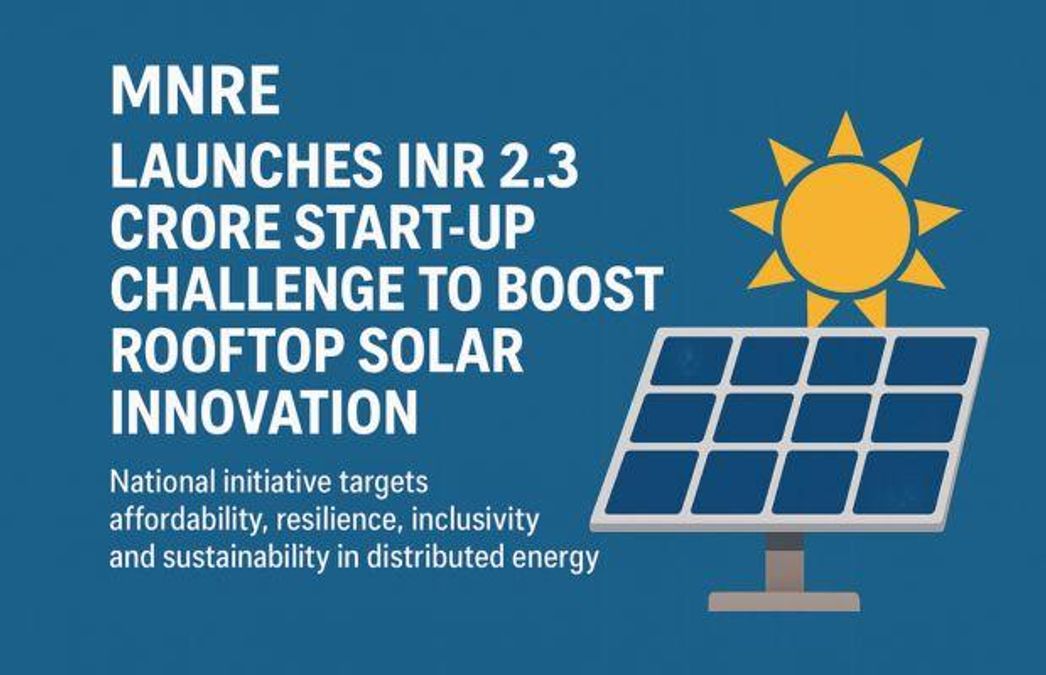 MNRE

LAUNCHES INR 2.3 CRORE START-UP CHALLENGE TO BOOST ROOFTOP SOLAR INNOVATION

National initiative targets affordability, resilience, inclusivity and sustainability in distributed energy